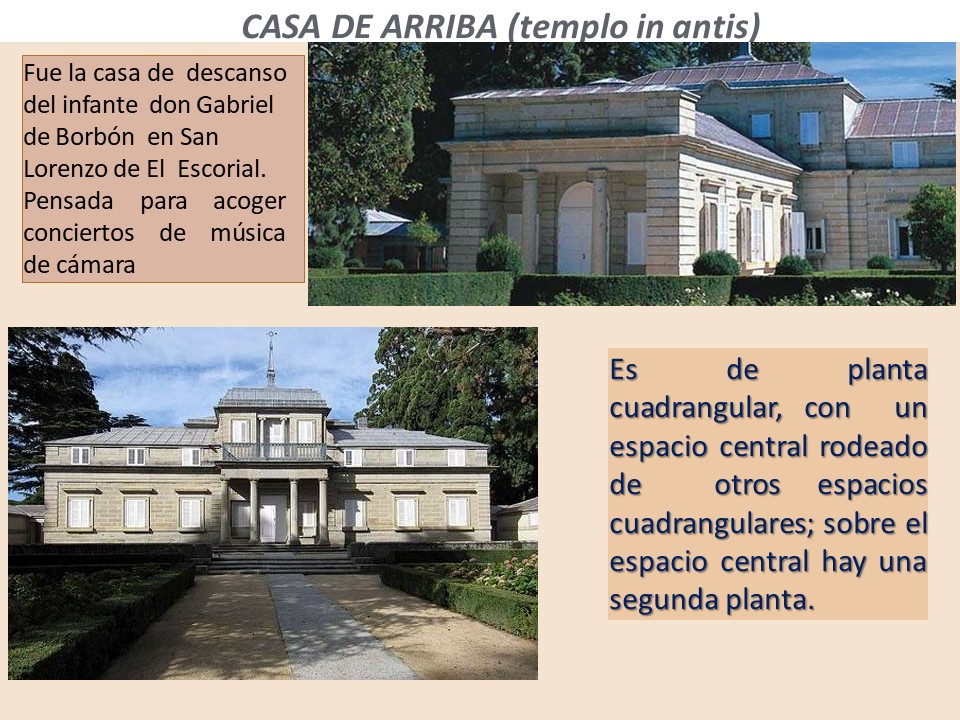 CASA DE ARRIBA (templo in antis)

Fue la casa de descanso del infante don Gabriel de Borbón en San Lorenzo de El Escorial. Pensada para acoger conciertos de música de cámara

Es de planta cuadrangular, con un espacio central rodeado de otros espacios cuadrangulares; sobre el espacio central hay una segunda planta.